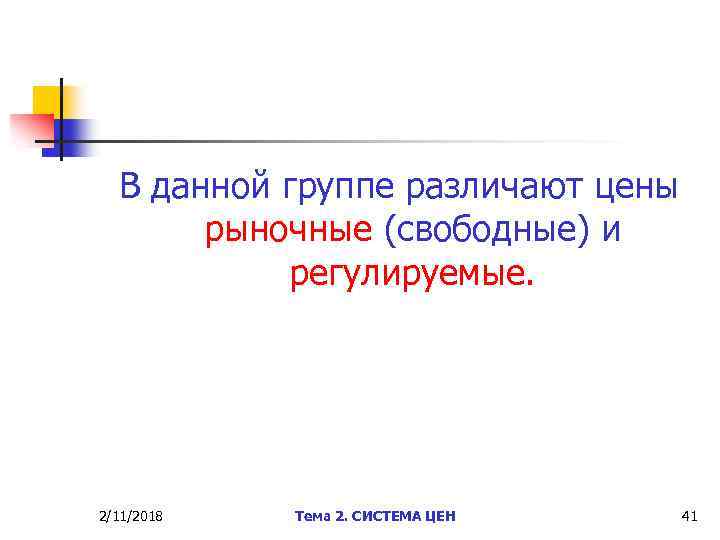 В данной группе различают цены рыночные (свободные) и регулируемые.

2/11/2018

Тема 2. СИСТЕМА ЦЕН

41